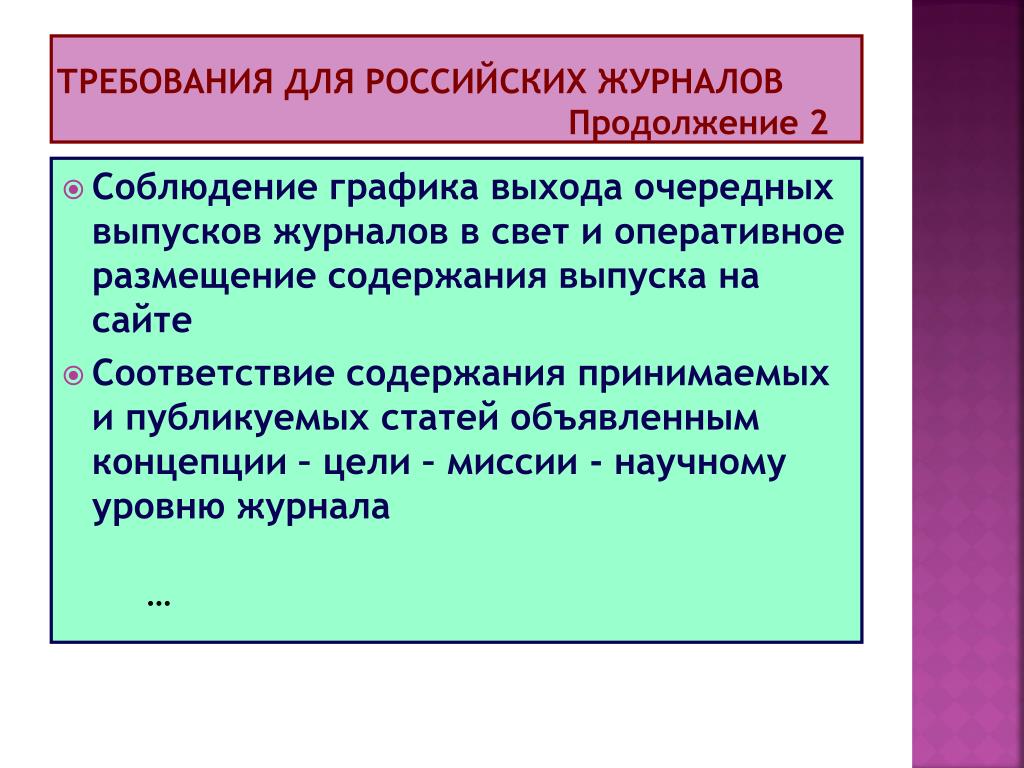 ТРЕБОВАНИЯ ДЛЯ РОССИЙСКИХ ЖУРНАЛОВ
Продолжение 2

Соблюдение графика выхода очередных выпусков журналов в свет и оперативное размещение содержания выпуска на сайте

Соответствие содержания принимаемых и публикуемых статей объявленным концепции – цели – миссии - научному уровню журнала

…